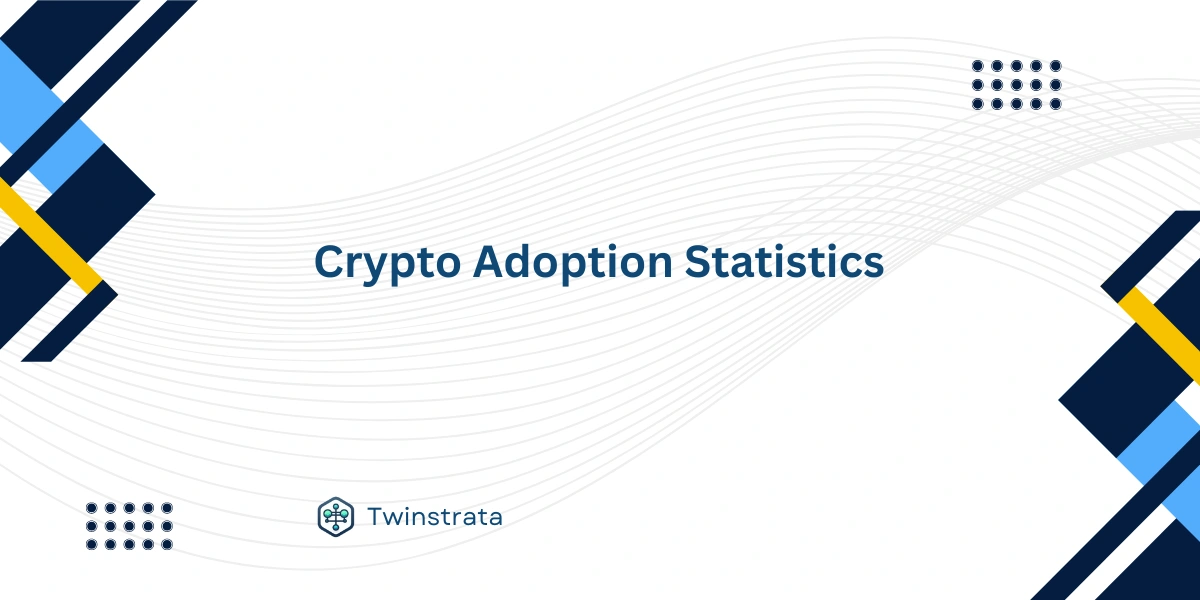 Crypto Adoption Statistics

Twinstrata